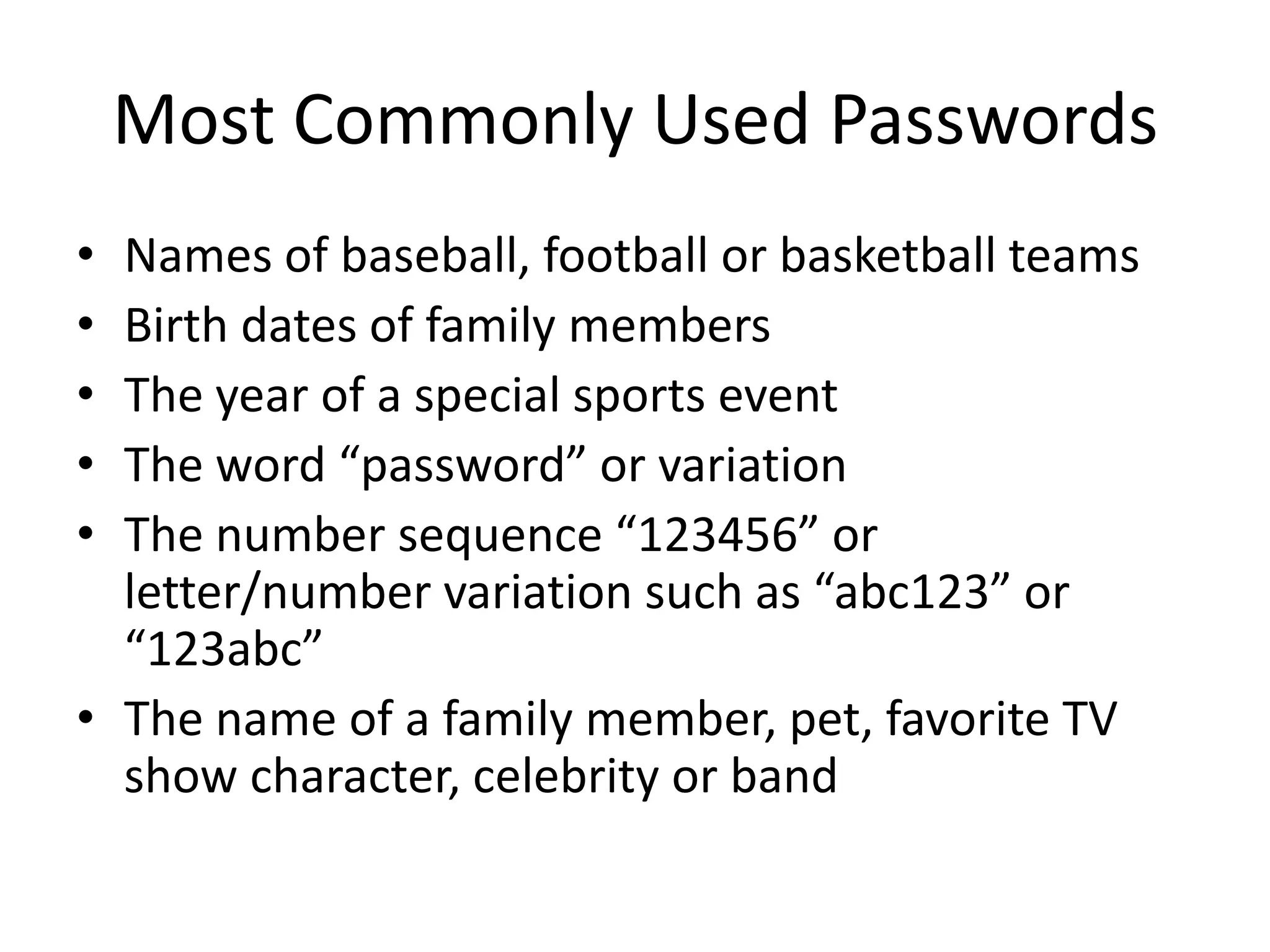 Most Commonly Used Passwords

• Names of baseball, football or basketball teams
• Birth dates of family members
• The year of a special sports event
• The word “password” or variation
• The number sequence “123456” or letter/number variation such as “abc123” or “123abc”
• The name of a family member, pet, favorite TV show character, celebrity or band